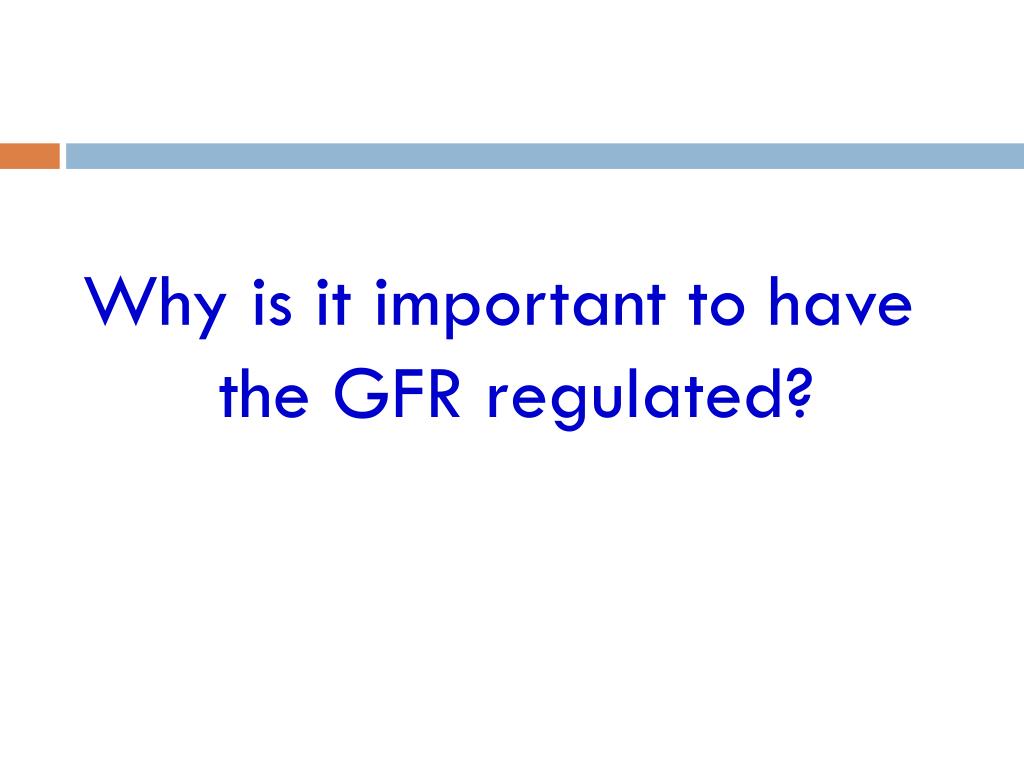 Why is it important to have the GFR regulated?